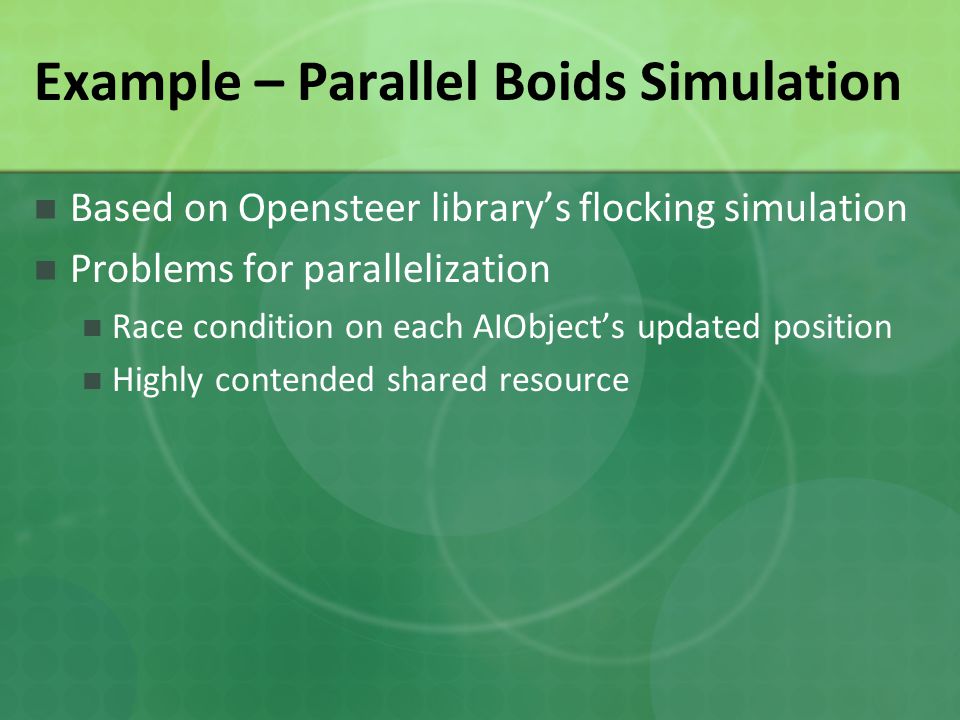 Example – Parallel Boids Simulation

Based on Opensteer library's flocking simulation

Problems for parallelization

Race condition on each AIObject's updated position

Highly contended shared resource